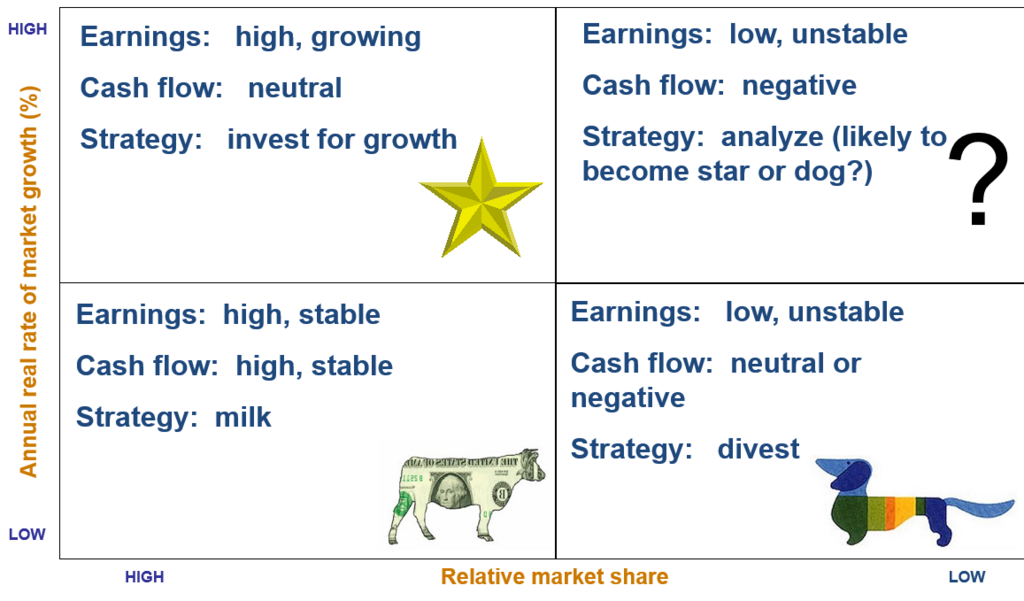 HIGH

Annual real rate of market growth (%)

LOW

Earnings: high, growing

Cash flow: neutral

Strategy: invest for growth

Earnings: low, unstable

Cash flow: negative

Strategy: analyze (likely to become star or dog?)

?

Earnings: high, stable

Cash flow: high, stable

Strategy: milk

Earnings: low, unstable

Cash flow: neutral or negative

Strategy: divest

HIGH

Relative market share

LOW